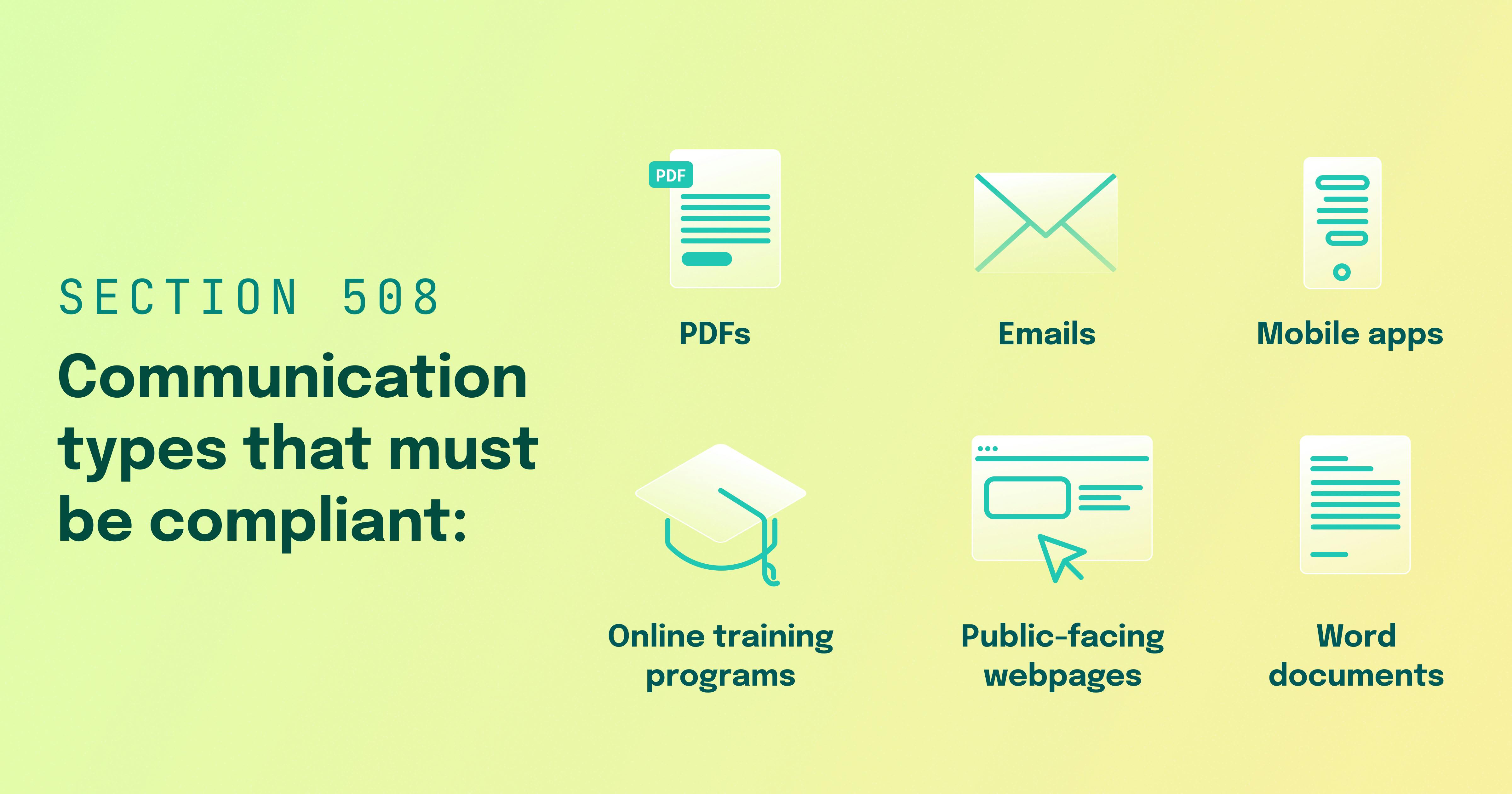 SECTION 508

Communication types that must be compliant:

PDF

PDFs

Emails

Mobile apps

Online training programs

Public-facing webpages

Word documents